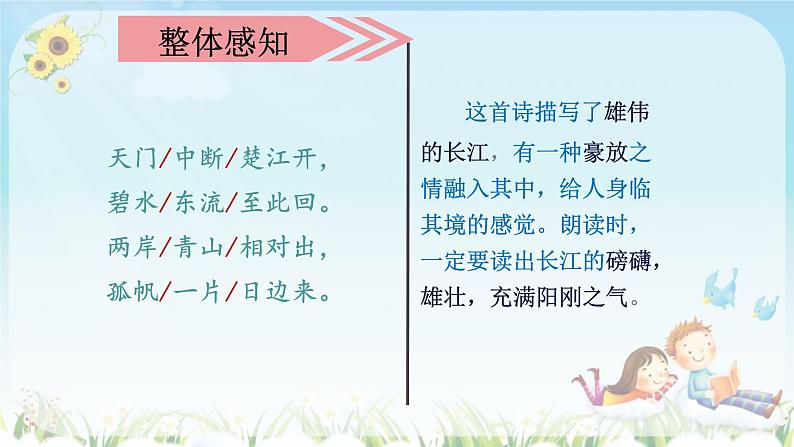 整体感知

天门/中断/楚江开，
碧水/东流/至此回。
两岸/青山/相对出，
孤帆/一片/日边来。

这首诗描写了雄伟的长江，有一种豪放之情融入其中，给人身临其境的感觉。朗读时，一定要读出长江的磅礴，雄壮，充满阳刚之气。